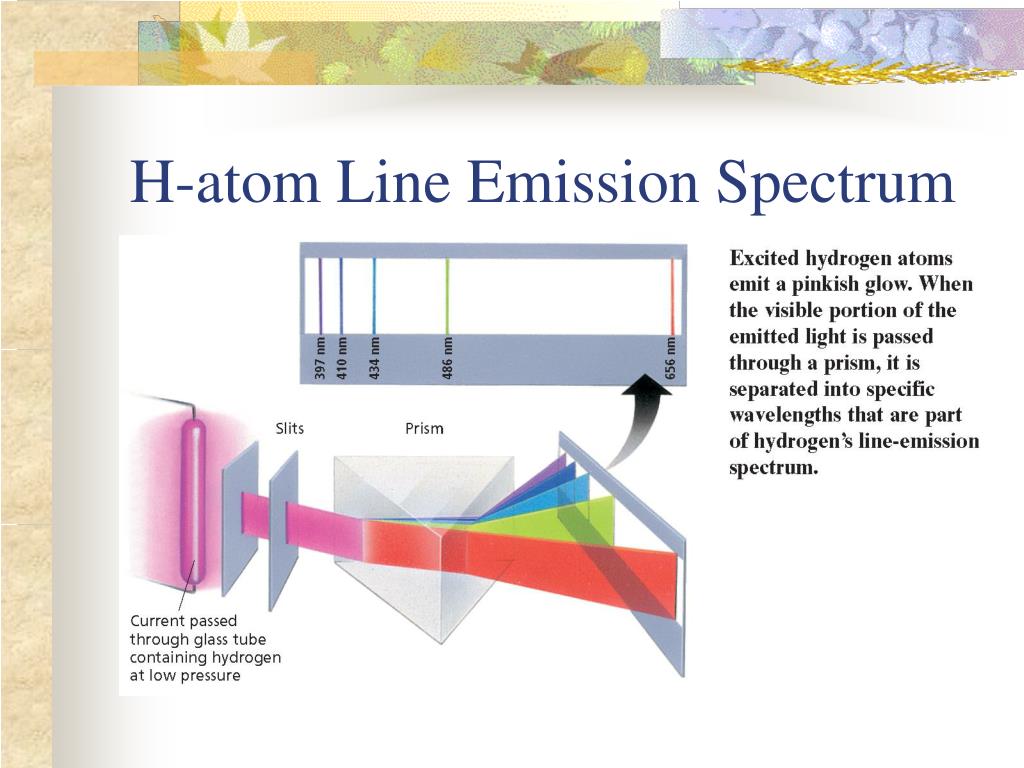 H-atom Line Emission Spectrum

397 nm
410 nm
434 nm
486 nm
656 nm

Slits

Prism

Current passed through glass tube containing hydrogen at low pressure

Excited hydrogen atoms emit a pinkish glow. When the visible portion of the emitted light is passed through a prism, it is separated into specific wavelengths that are part of hydrogen's line-emission spectrum.